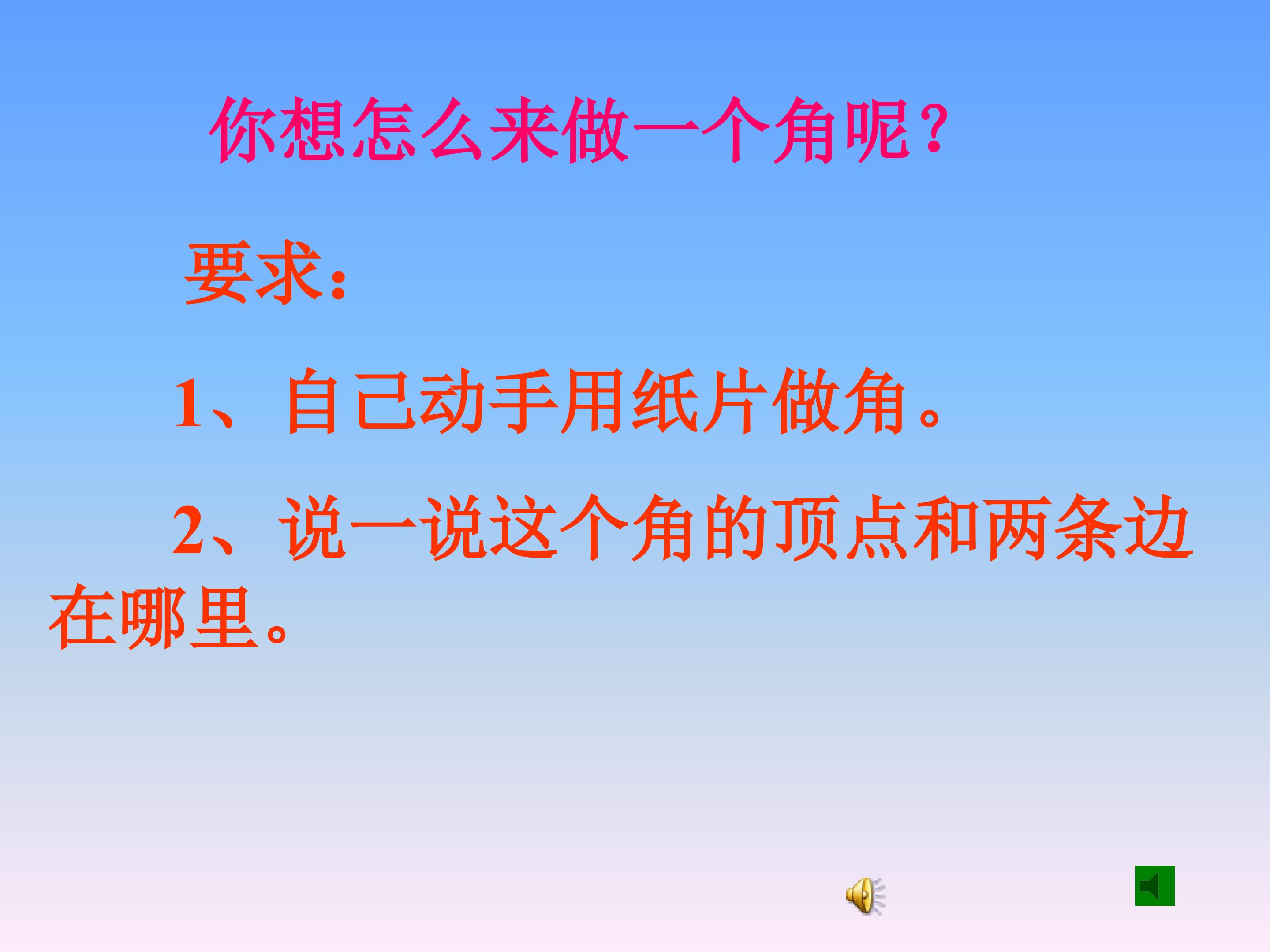 你想怎么来做一个角呢?

要求:

1、自己动手用纸片做角。

2、说一说这个角的顶点和两条边在哪里。